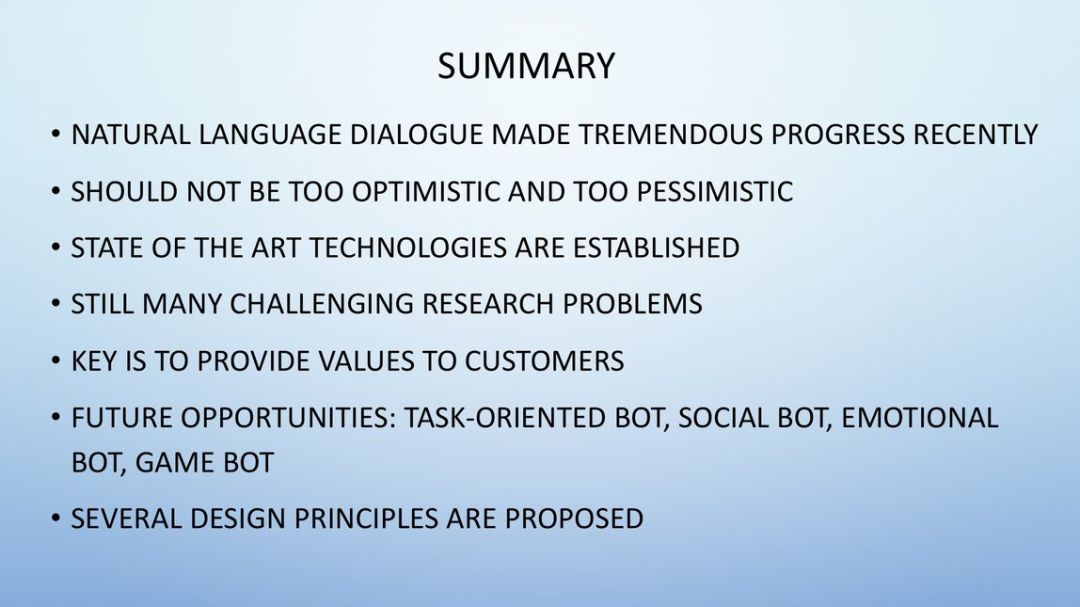 SUMMARY

• NATURAL LANGUAGE DIALOGUE MADE TREMENDOUS PROGRESS RECENTLY

• SHOULD NOT BE TOO OPTIMISTIC AND TOO PESSIMISTIC

• STATE OF THE ART TECHNOLOGIES ARE ESTABLISHED

• STILL MANY CHALLENGING RESEARCH PROBLEMS

• KEY IS TO PROVIDE VALUES TO CUSTOMERS

• FUTURE OPPORTUNITIES: TASK-ORIENTED BOT, SOCIAL BOT, EMOTIONAL BOT, GAME BOT

• SEVERAL DESIGN PRINCIPLES ARE PROPOSED